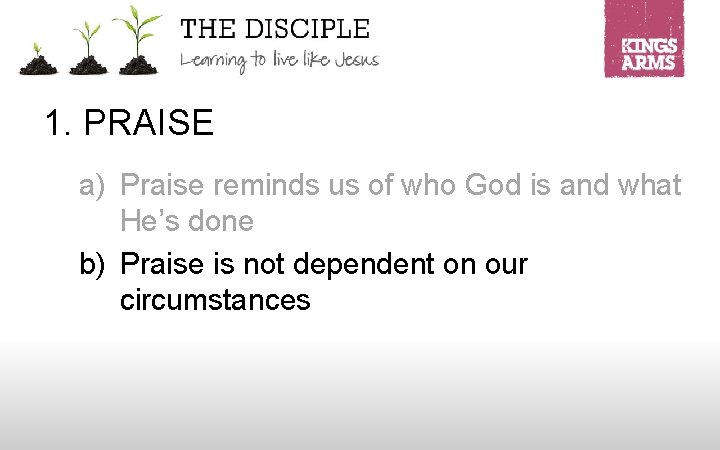 THE DISCIPLE
Learning to live like Jesus

KINGS ARMS

1. PRAISE

a) Praise reminds us of who God is and what He's done
b) Praise is not dependent on our circumstances